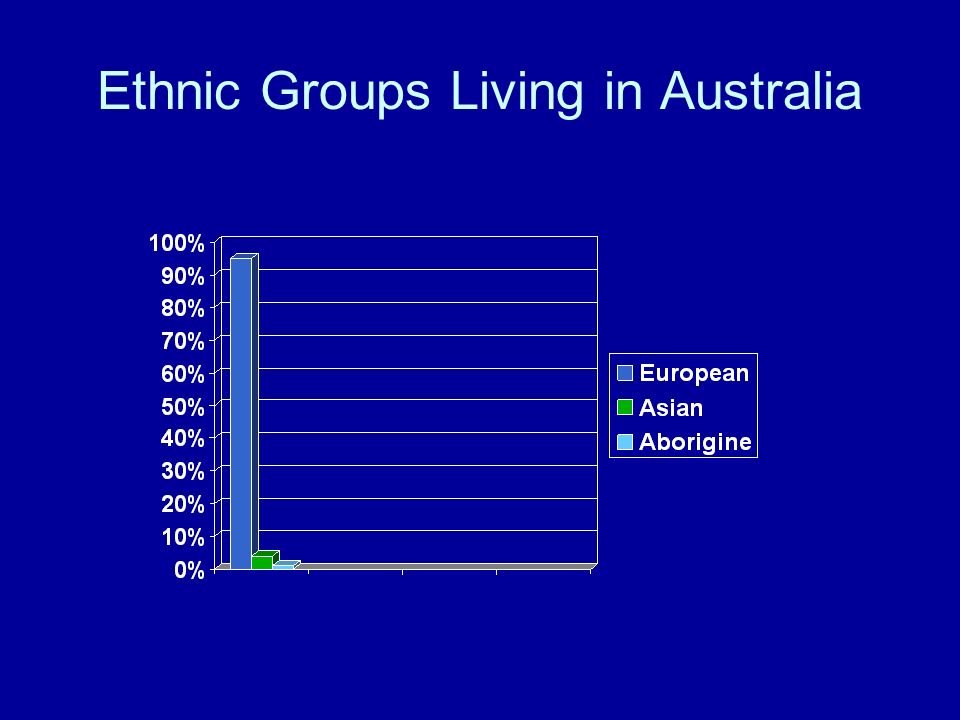 Ethnic Groups Living in Australia

100%
90%
80%
70%
60%
50%
40%
30%
20%
10%
0%

European
Asian
Aborigine